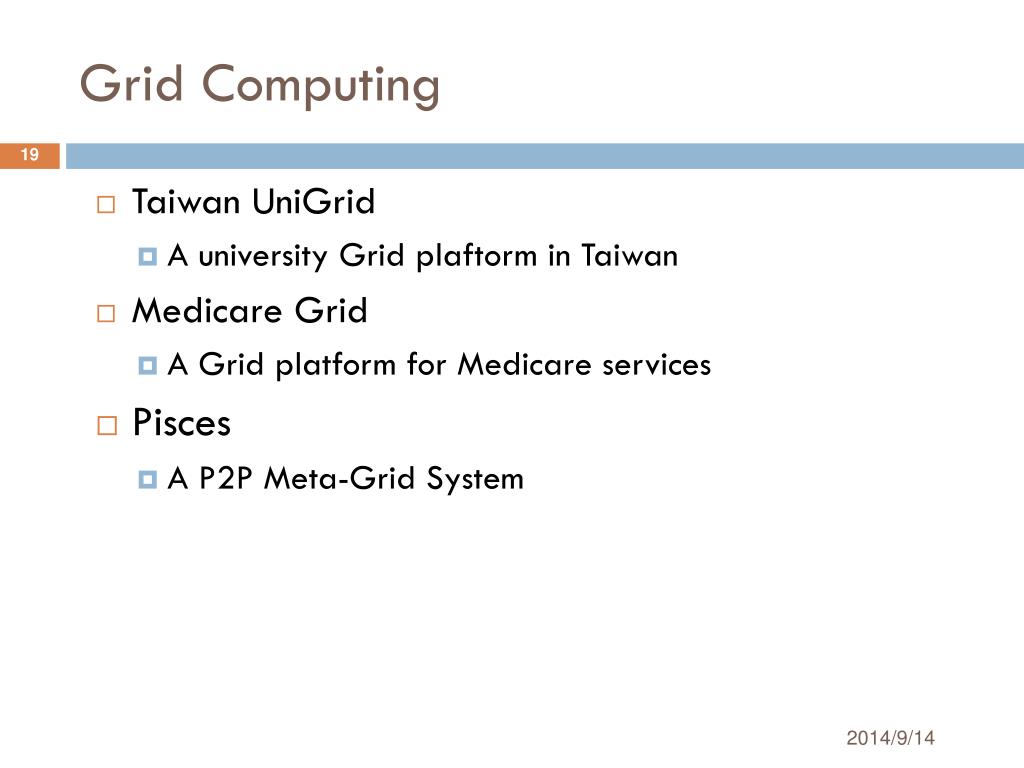 Grid Computing

19

Taiwan UniGrid

A university Grid plaftorm in Taiwan

Medicare Grid

A Grid platform for Medicare services

Pisces

A P2P Meta-Grid System

2014/9/14